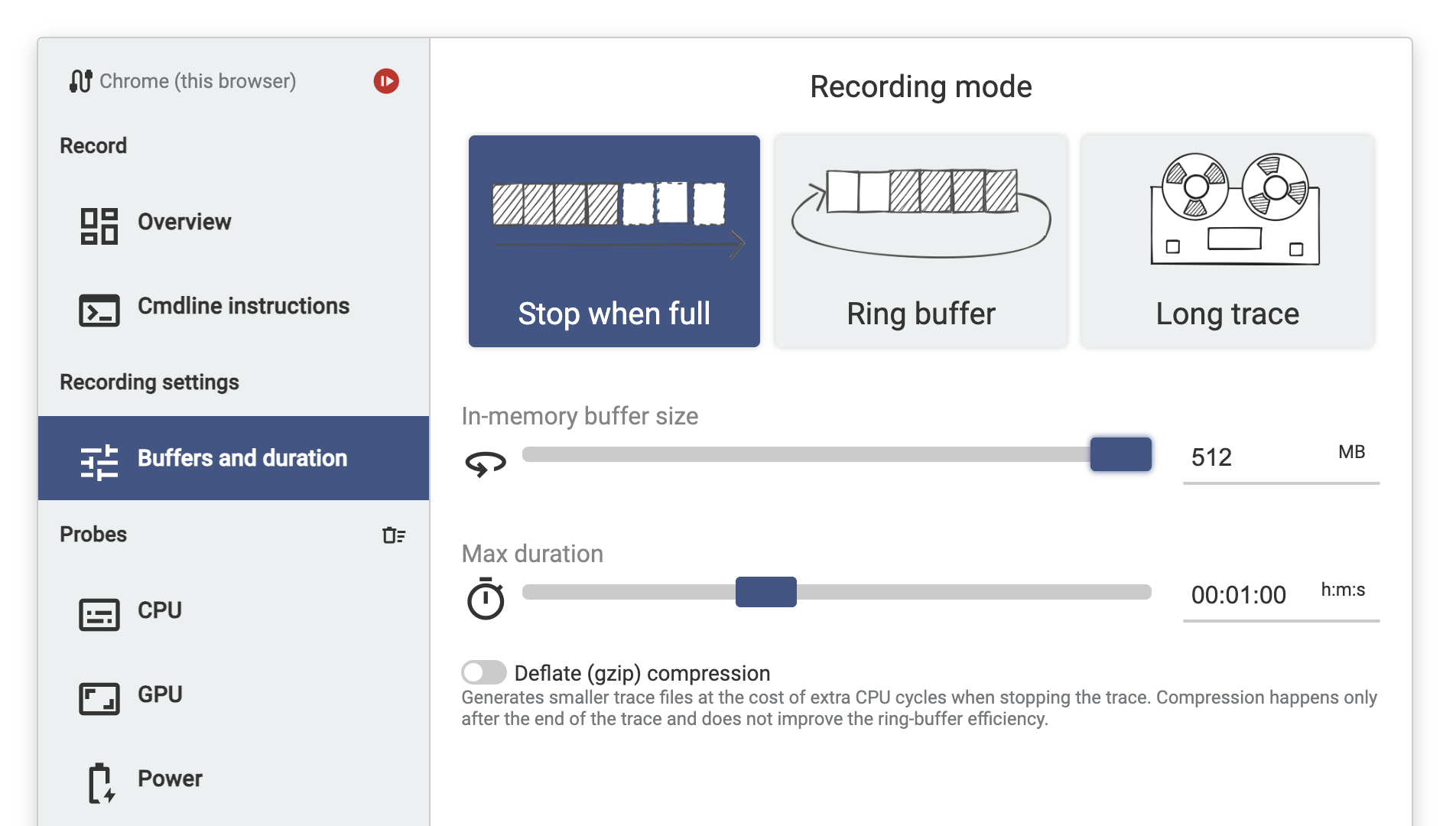 Chrome (this browser)

Record

Overview

Cmdline instructions

Recording settings

Buffers and duration

Probes

CPU

GPU

Power

Recording mode

Stop when full

Ring buffer

Long trace

In-memory buffer size

512 MB

Max duration

00:01:00 h:m:s

Deflate (gzip) compression

Generates smaller trace files at the cost of extra CPU cycles when stopping the trace. Compression happens only after the end of the trace and does not improve the ring-buffer efficiency.